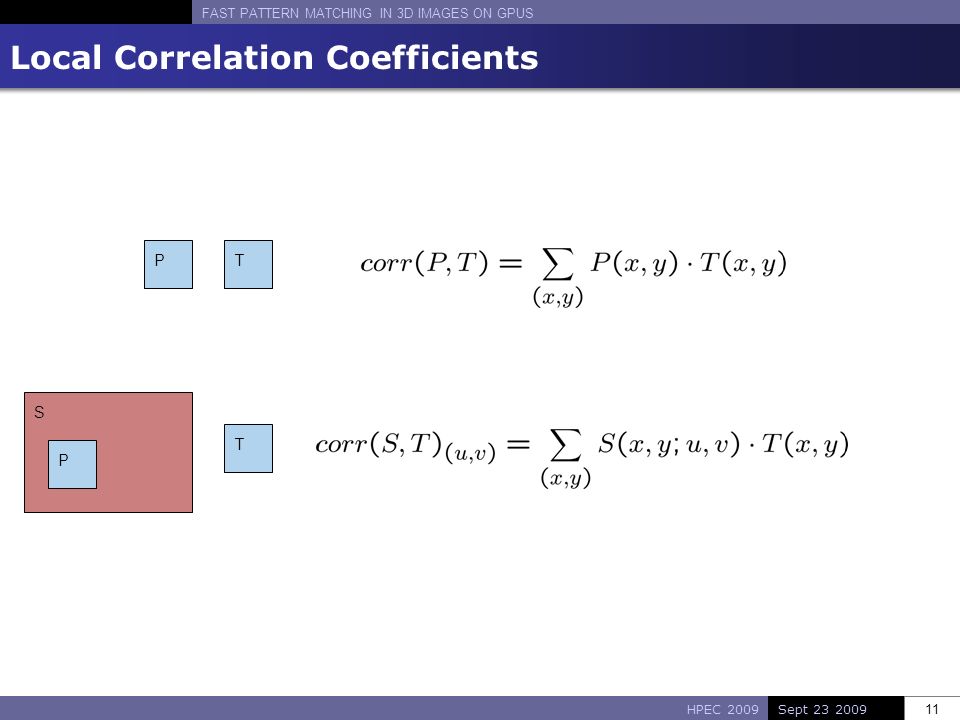 FAST PATTERN MATCHING IN 3D IMAGES ON GPUS

Local Correlation Coefficients

P

T

$corr(P,T) = \sum_{(x,y)} P(x,y) \cdot T(x,y)$

S

P

T

$corr(S,T)_{(u,v)} = \sum_{(x,y)} S(x,y;u,v) \cdot T(x,y)$

HPEC 2009 Sept 23 2009 11